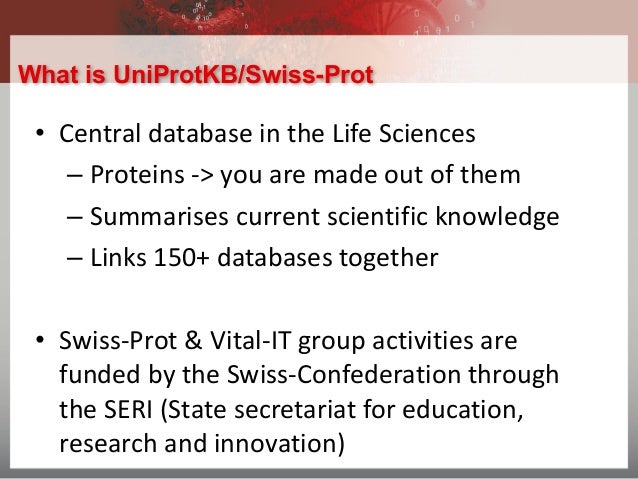 What is UniProtKB/Swiss-Prot

• Central database in the Life Sciences
– Proteins -> you are made out of them
– Summarises current scientific knowledge
– Links 150+ databases together

• Swiss-Prot & Vital-IT group activities are funded by the Swiss-Confederation through the SERI (State secretariat for education, research and innovation)